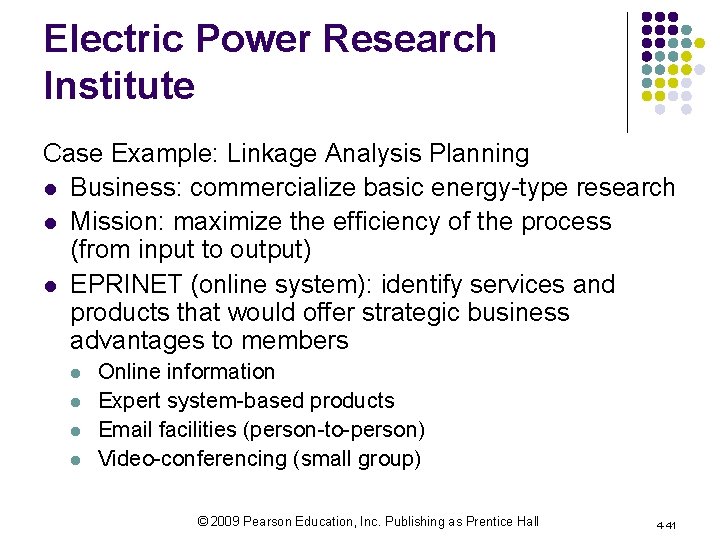 Electric Power Research Institute

Case Example: Linkage Analysis Planning

- Business: commercialize basic energy-type research
- Mission: maximize the efficiency of the process (from input to output)
- EPRINET (online system): identify services and products that would offer strategic business advantages to members
  - Online information
  - Expert system-based products
  - Email facilities (person-to-person)
  - Video-conferencing (small group)

© 2009 Pearson Education, Inc. Publishing as Prentice Hall

4-41